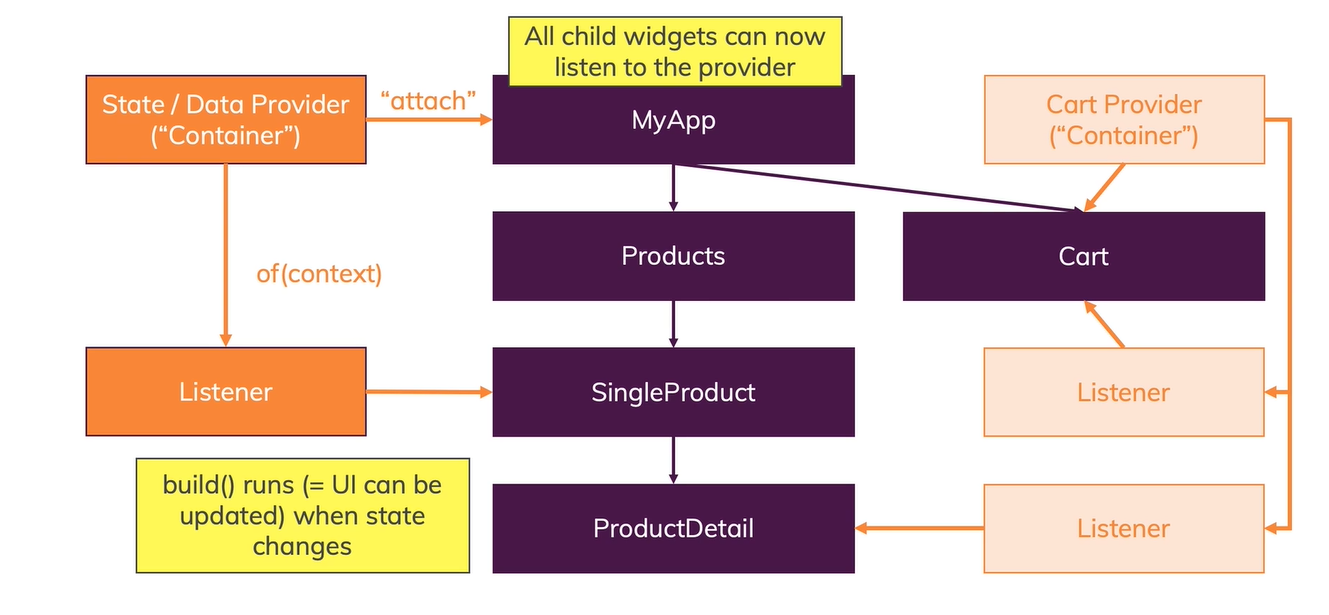 All child widgets can now listen to the provider

State / Data Provider (“Container”)

“attach”

MyApp

Cart Provider (“Container”)

Products

Cart

of(context)

Listener

SingleProduct

Listener

build() runs (= UI can be updated) when state changes

ProductDetail

Listener